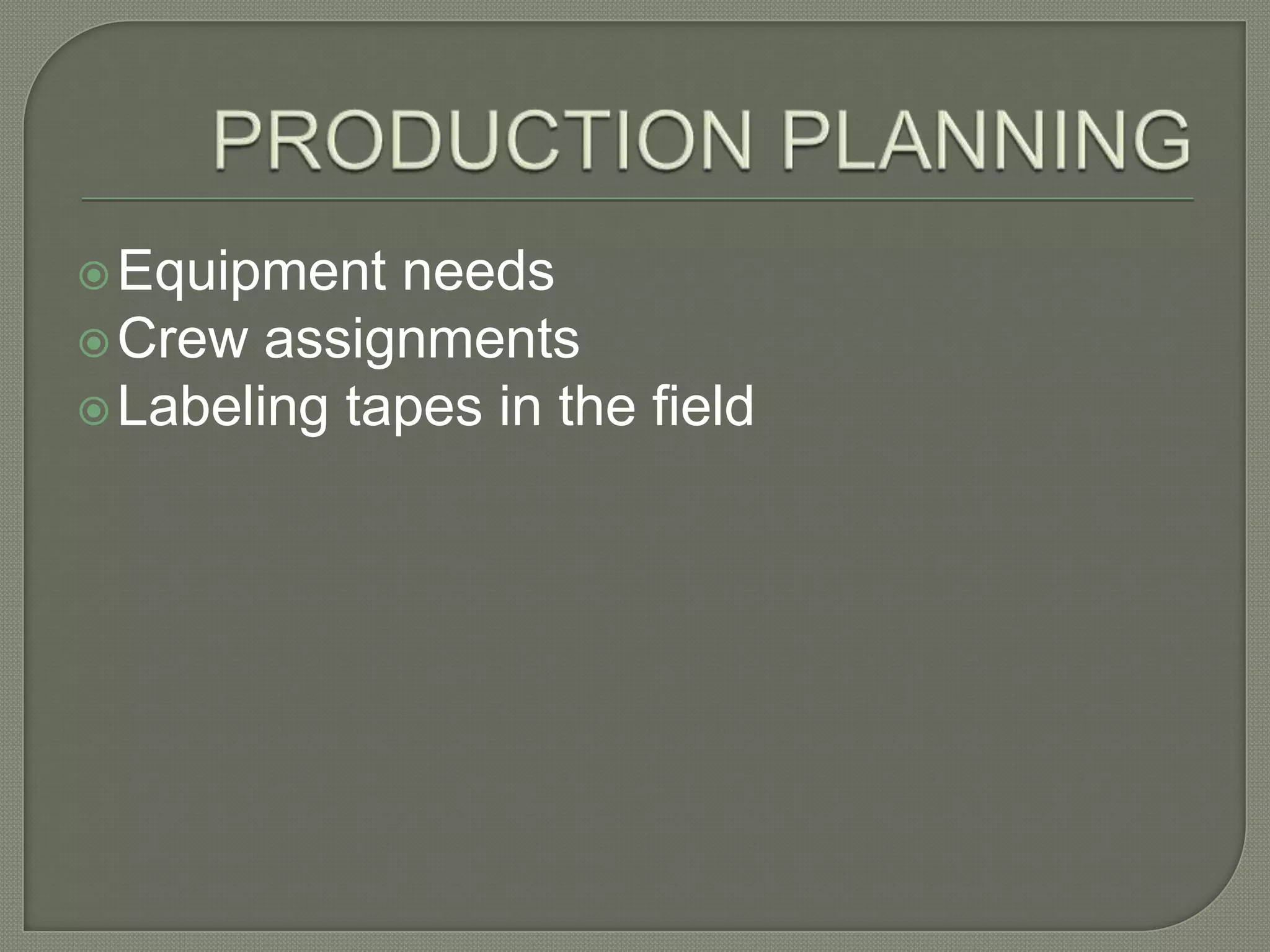 PRODUCTION PLANNING

Equipment needs
Crew assignments
Labeling tapes in the field